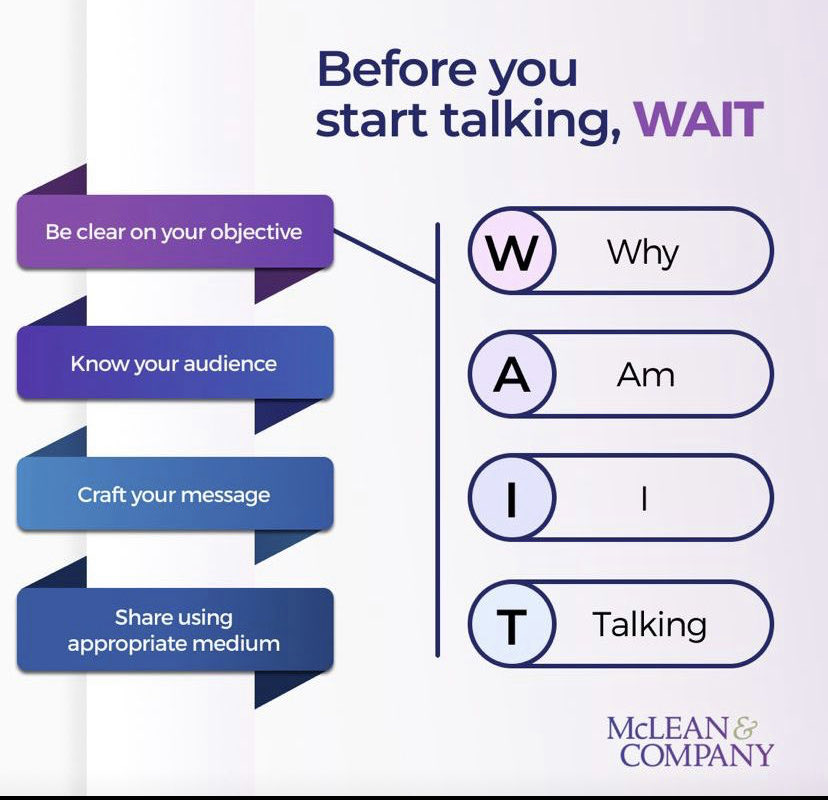 Before you start talking, WAIT

Be clear on your objective

Know your audience

Craft your message

Share using appropriate medium

W Why

A Am

I I

T Talking

McLEAN & COMPANY